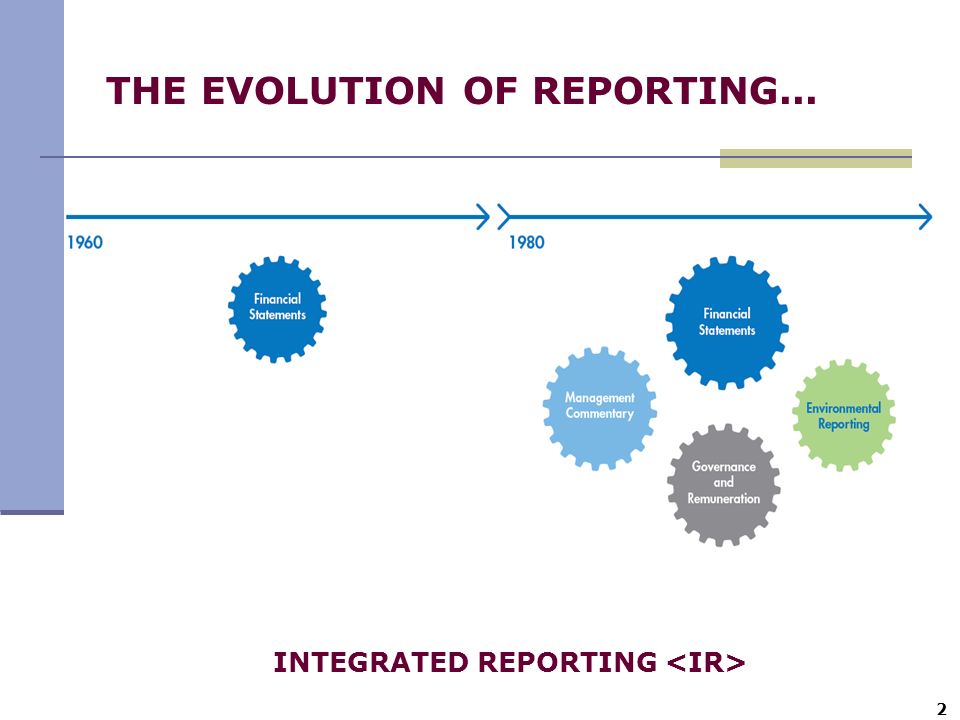 THE EVOLUTION OF REPORTING…

1960

Financial Statements

1980

Financial Statements

Management Commentary

Environmental Reporting

Governance and Remuneration

INTEGRATED REPORTING <IR>

2